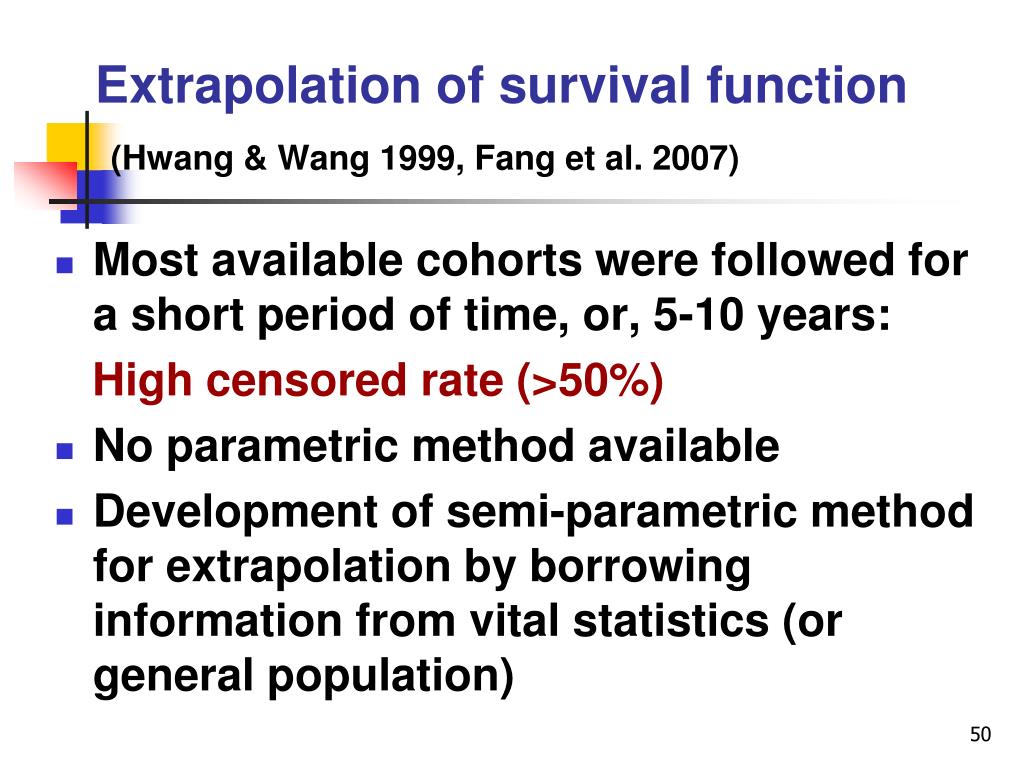 Extrapolation of survival function

(Hwang & Wang 1999, Fang et al. 2007)

Most available cohorts were followed for a short period of time, or, 5-10 years:

High censored rate (>50%)

No parametric method available

Development of semi-parametric method for extrapolation by borrowing information from vital statistics (or general population)

50